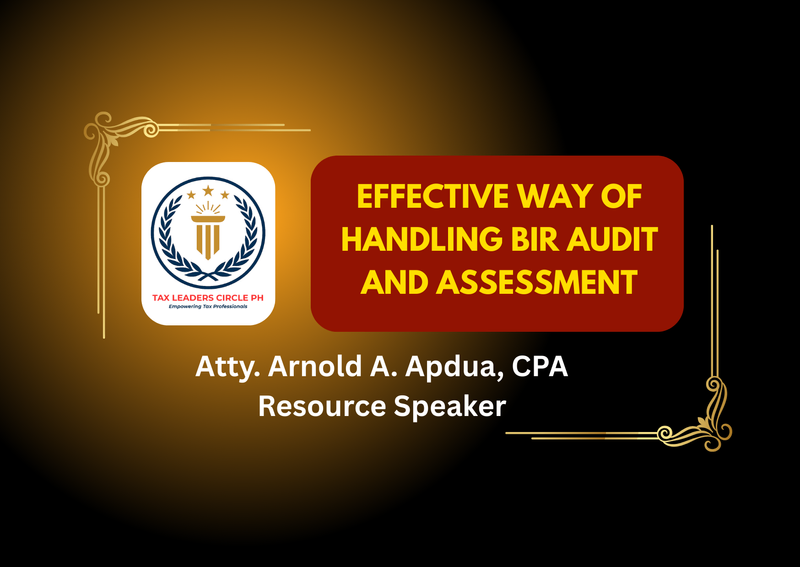 TAX LEADERS CIRCLE PH
Empowering Tax Professionals

EFFECTIVE WAY OF HANDLING BIR AUDIT AND ASSESSMENT

Atty. Arnold A. Apdua, CPA
Resource Speaker